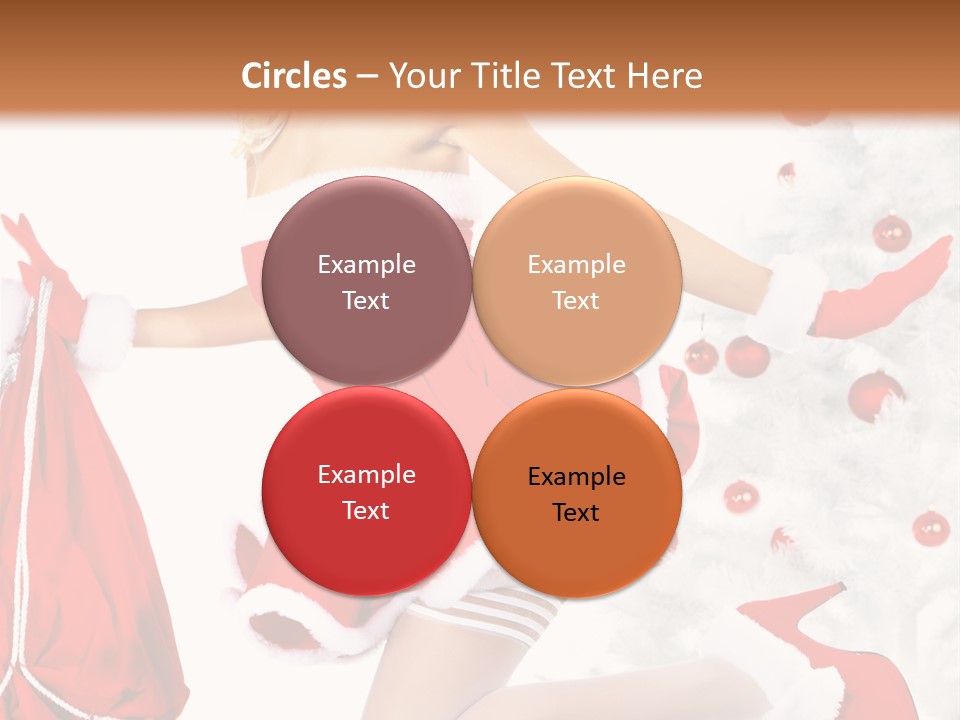 Circles – Your Title Text Here

Example Text

Example Text

Example Text

Example Text